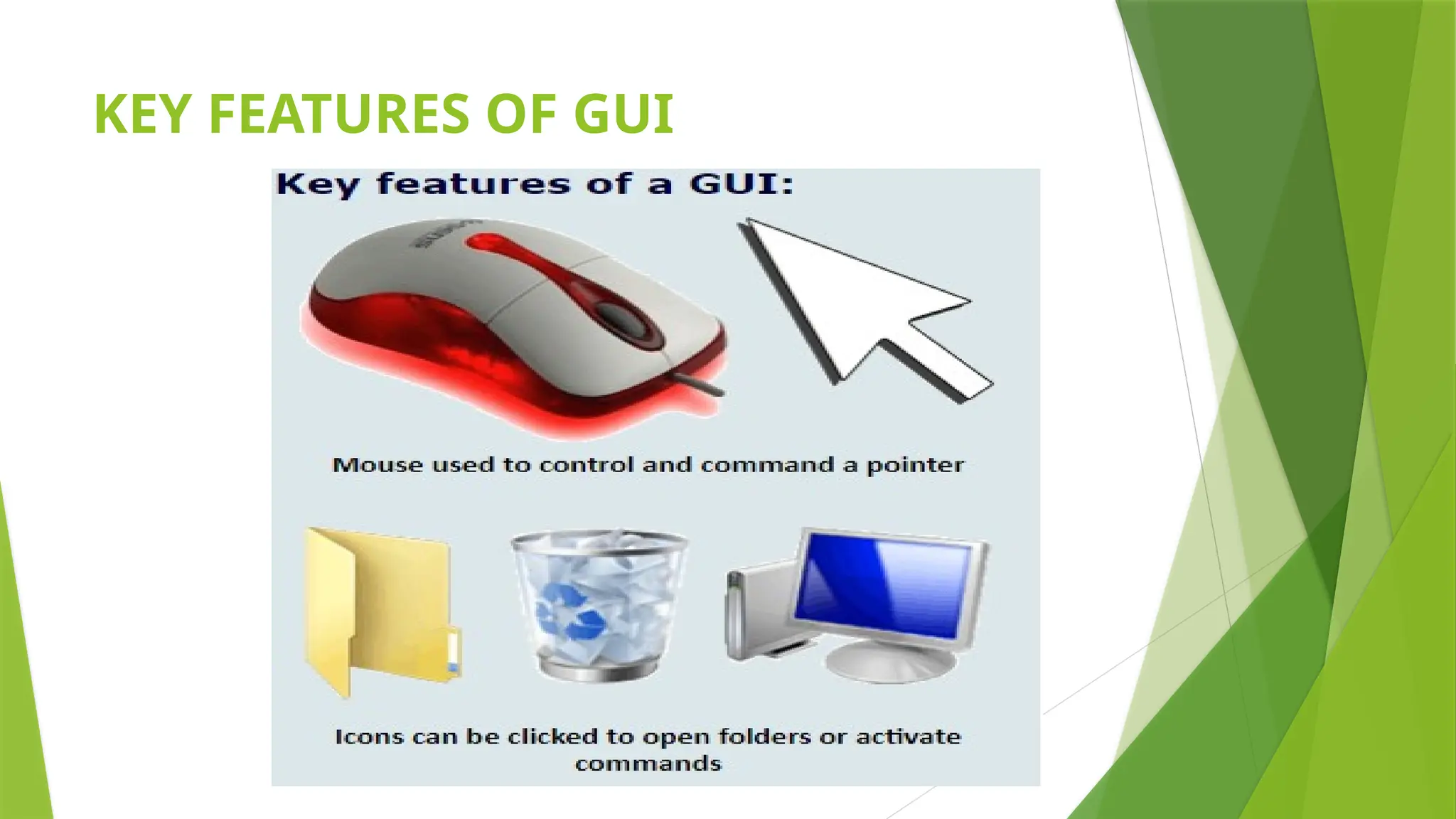 KEY FEATURES OF GUI

Key features of a GUI:

Mouse used to control and command a pointer

Icons can be clicked to open folders or activate commands